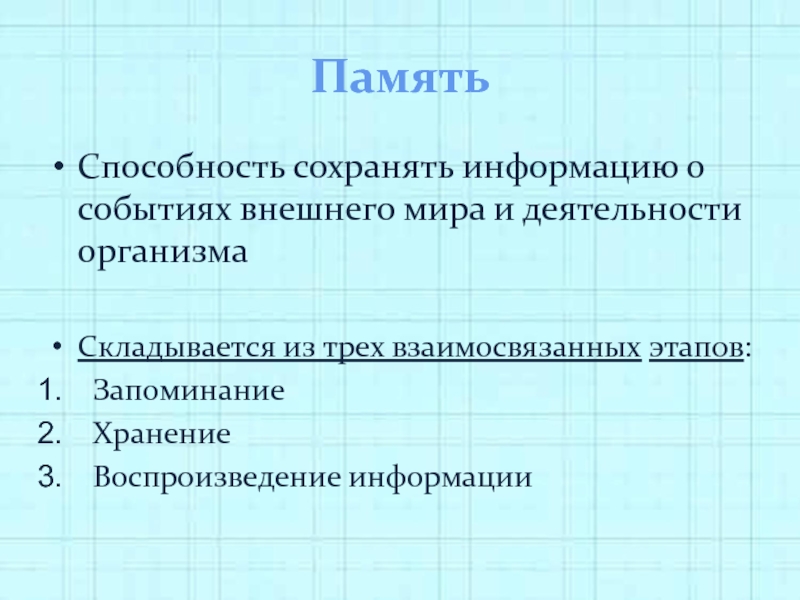 Память

• Способность сохранять информацию о событиях внешнего мира и деятельности организма

• Складывается из трех взаимосвязанных этапов:
1. Запоминание
2. Хранение
3. Воспроизведение информации